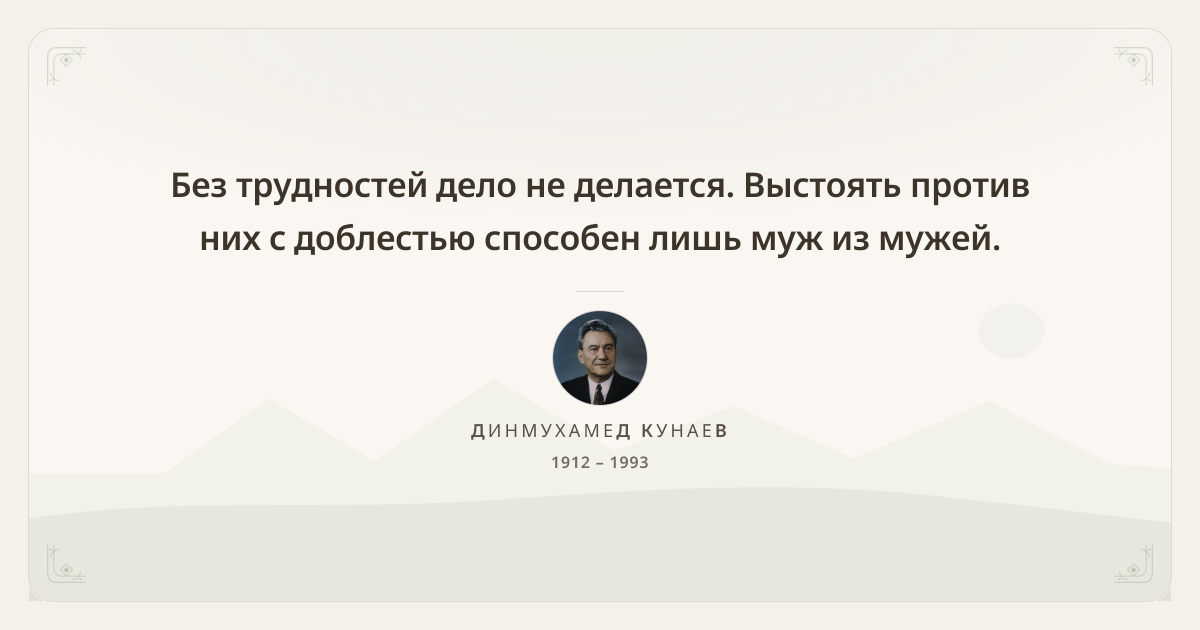 Без трудностей дело не делается. Выстоять против них с доблестью способен лишь муж из мужей.

ДИНМУХАМЕД КУНАЕВ
1912 – 1993